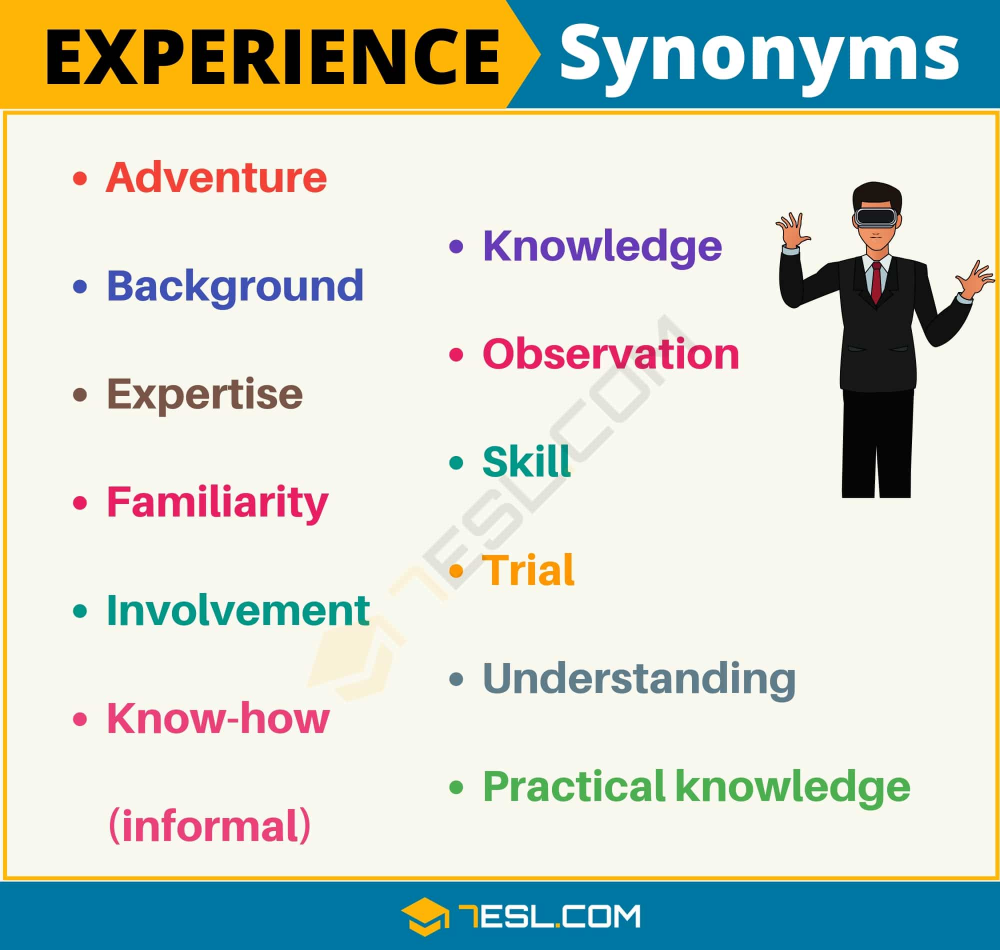 EXPERIENCE Synonyms

• Adventure

• Background

• Expertise

• Familiarity

• Involvement

• Know-how (informal)

• Knowledge

• Observation

• Skill

• Trial

• Understanding

• Practical knowledge

7ESL.COM

7ESL.COM